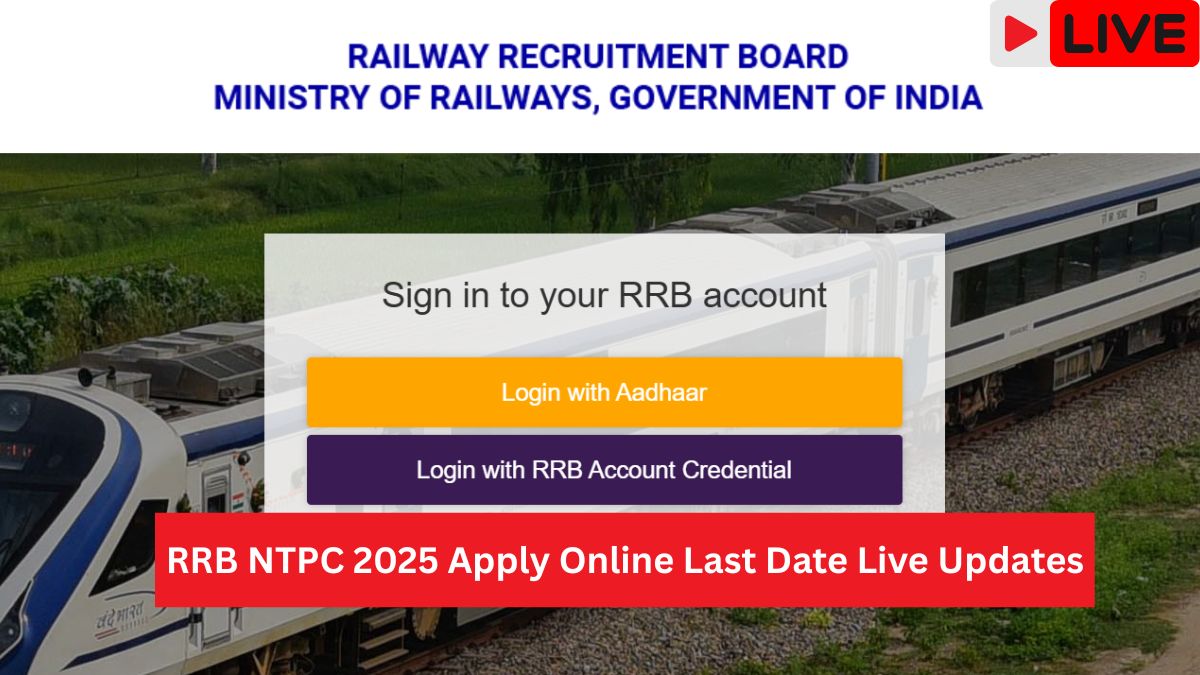 LIVE

RAILWAY RECRUITMENT BOARD
MINISTRY OF RAILWAYS, GOVERNMENT OF INDIA

Sign in to your RRB account

Login with Aadhaar

Login with RRB Account Credential

RRB NTPC 2025 Apply Online Last Date Live Updates

वंदे भारत